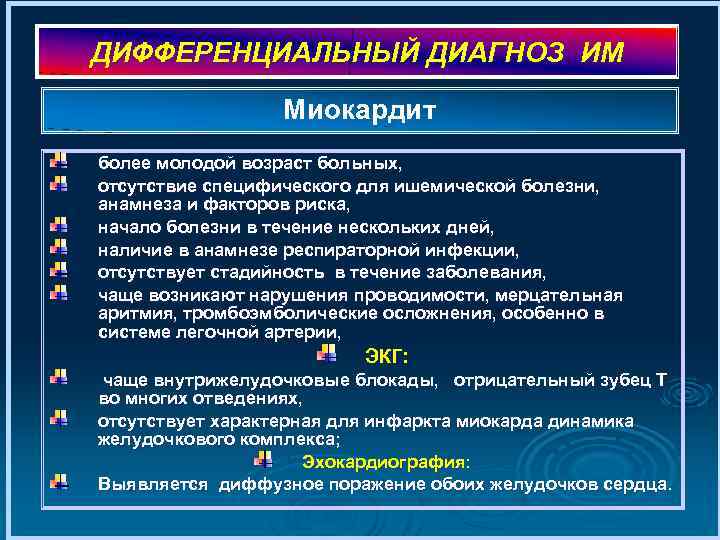 ДИФФЕРЕНЦИАЛЬНЫЙ ДИАГНОЗ ИМ

Миокардит

более молодой возраст больных,

отсутствие специфического для ишемической болезни, анамнеза и факторов риска,

начало болезни в течение нескольких дней,

наличие в анамнезе респираторной инфекции,

отсутствует стадийность в течение заболевания,

чаще возникают нарушения проводимости, мерцательная аритмия, тромбоэмболические осложнения, особенно в системе легочной артерии,

ЭКГ:

чаще внутрижелудочковые блокады, отрицательный зубец Т во многих отведениях,

отсутствует характерная для инфаркта миокарда динамика желудочкового комплекса;

Эхокардиография:

Выявляется диффузное поражение обоих желудочков сердца.